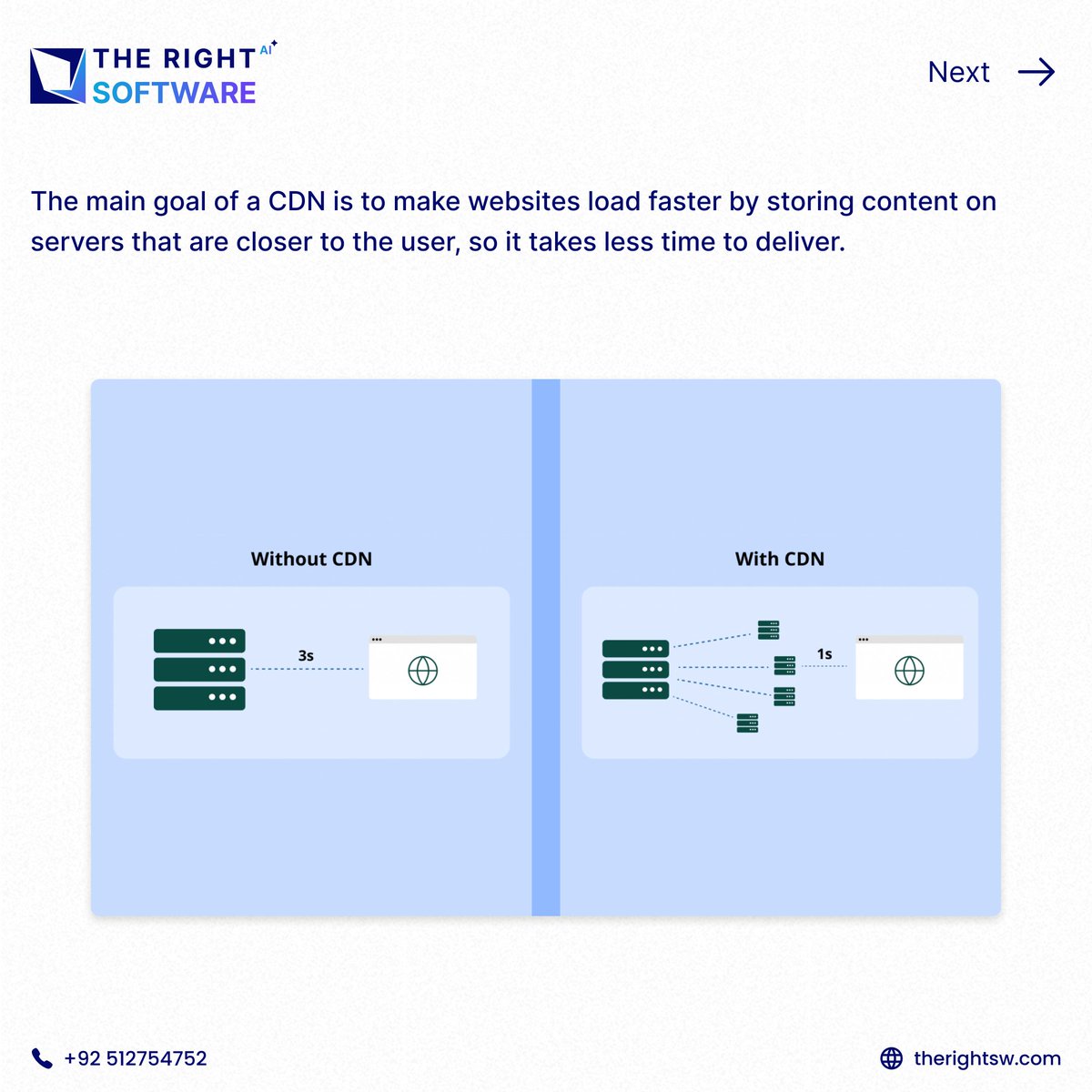 THE RIGHT AI
SOFTWARE

Next

The main goal of a CDN is to make websites load faster by storing content on servers that are closer to the user, so it takes less time to deliver.

Without CDN

3s

With CDN

1s

+92 512754752

therightsw.com